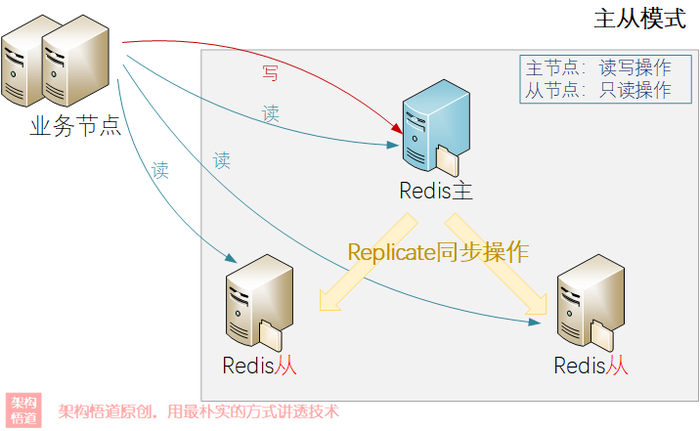 主从模式

主节点：读写操作
从节点：只读操作

业务节点

写

读

读

读

Redis主

Replicate同步操作

Redis从

Redis从

架构悟道

架构悟道原创，用最朴实的方式讲透技术